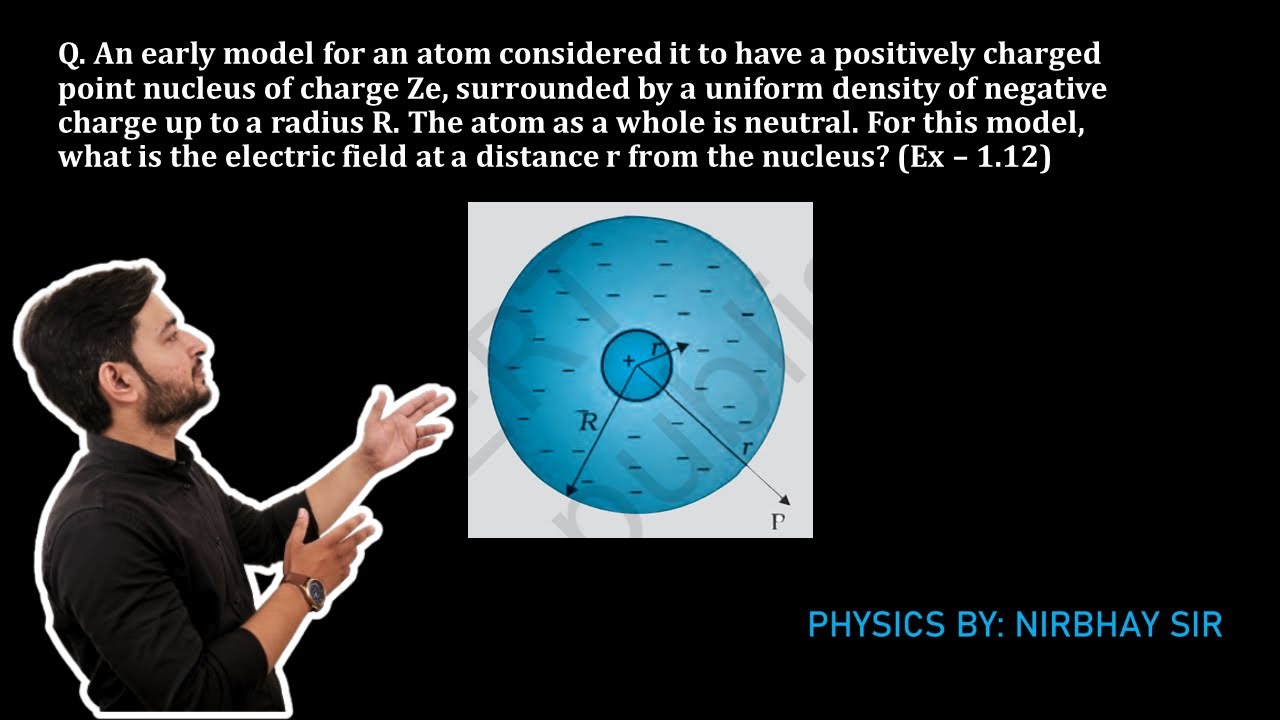 Q. An early model for an atom considered it to have a positively charged point nucleus of charge Ze, surrounded by a uniform density of negative charge up to a radius R. The atom as a whole is neutral. For this model, what is the electric field at a distance r from the nucleus? (Ex – 1.12)

+
r
R
r
P

PHYSICS BY: NIRBHAY SIR